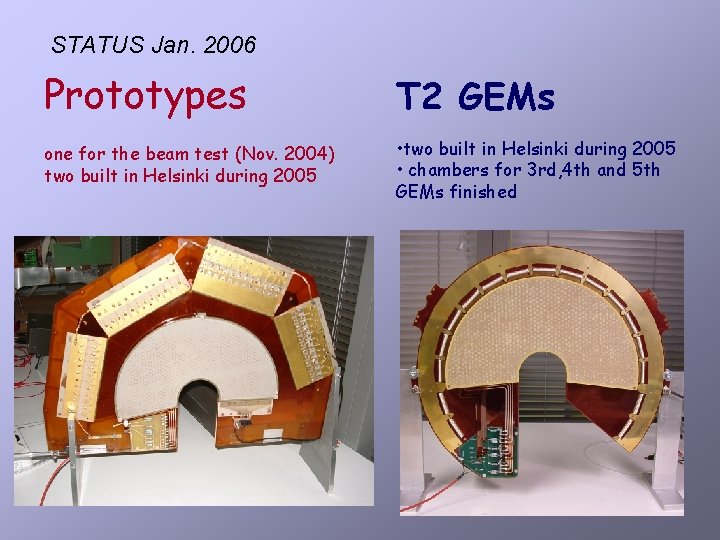 STATUS Jan. 2006

Prototypes

one for the beam test (Nov. 2004)
two built in Helsinki during 2005

T2 GEMs

•two built in Helsinki during 2005
• chambers for 3rd,4th and 5th GEMs finished